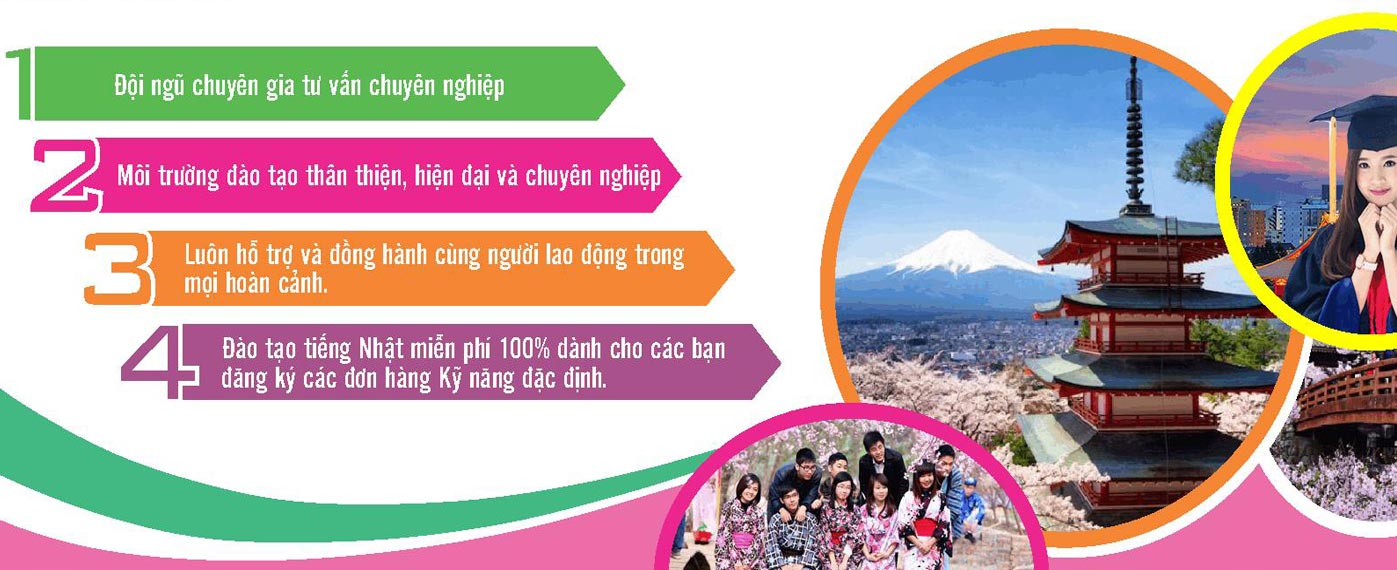 1 Đội ngũ chuyên gia tư vấn chuyên nghiệp

2 Môi trường đào tạo thân thiện, hiện đại và chuyên nghiệp

3 Luôn hỗ trợ và đồng hành cùng người lao động trong mọi hoàn cảnh.

4 Đào tạo tiếng Nhật miễn phí 100% dành cho các bạn đăng ký các đơn hàng Kỹ năng đặc định.